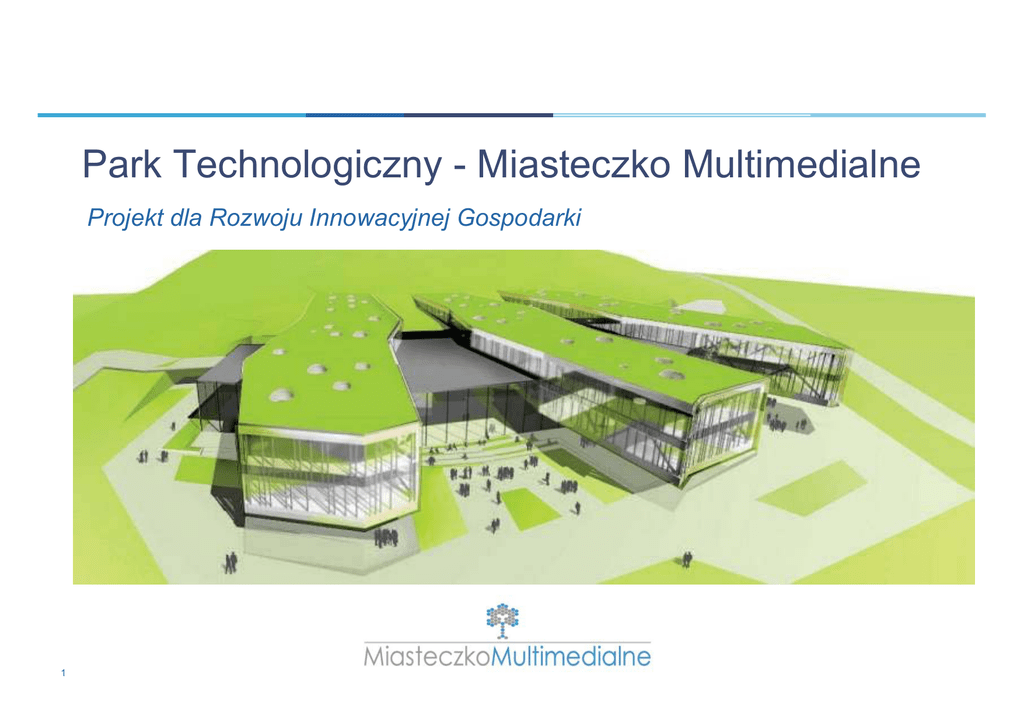 Park Technologiczny - Miasteczko Multimedialne

Projekt dla Rozwoju Innowacyjnej Gospodarki

MiasteczkoMultimedialne

1